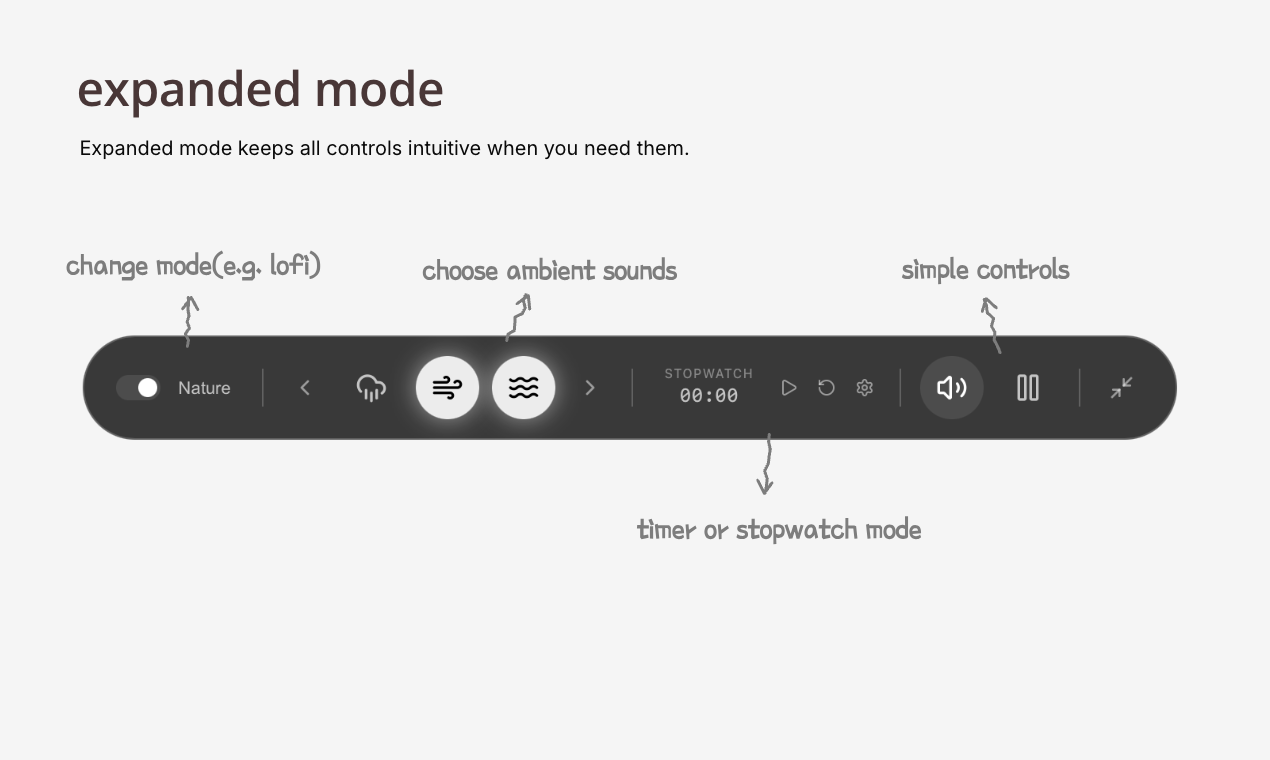 expanded mode

Expanded mode keeps all controls intuitive when you need them.

change mode(e.g. lofi)

choose ambient sounds

simple controls

Nature

STOPWATCH
00:00

timer or stopwatch mode